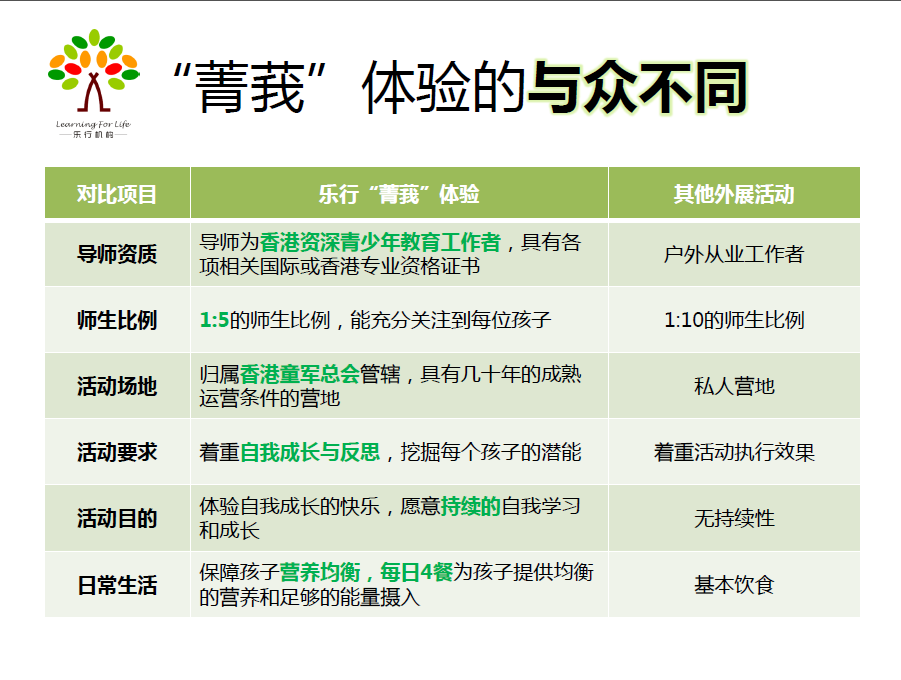 Learning For Life
—乐行机构—

“菁莪”体验的与众不同

| 对比项目 | 乐行“菁莪”体验 | 其他外展活动 |
|---|---|---|
| 导师资质 | 导师为香港资深青少年教育工作者，具有各项相关国际或香港专业资格证书 | 户外从业工作者 |
| 师生比例 | 1:5的师生比例，能充分关注到每位孩子 | 1:10的师生比例 |
| 活动场地 | 归属香港童军总会管辖，具有几十年的成熟运营条件的营地 | 私人营地 |
| 活动要求 | 着重自我成长与反思，挖掘每个孩子的潜能 | 着重活动执行效果 |
| 活动目的 | 体验自我成长的快乐，愿意持续的自我学习和成长 | 无持续性 |
| 日常生活 | 保障孩子营养均衡，每日4餐为孩子提供均衡的营养和足够的能量摄入 | 基本饮食 |